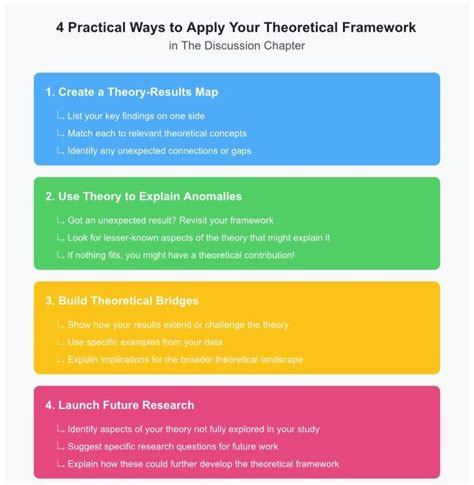 4 Practical Ways to Apply Your Theoretical Framework
in The Discussion Chapter

1. Create a Theory-Results Map

↳ List your key findings on one side
↳ Match each to relevant theoretical concepts
↳ Identify any unexpected connections or gaps

2. Use Theory to Explain Anomalies

↳ Got an unexpected result? Revisit your framework
↳ Look for lesser-known aspects of the theory that might explain it
↳ If nothing fits, you might have a theoretical contribution!

3. Build Theoretical Bridges

↳ Show how your results extend or challenge the theory
↳ Use specific examples from your data
↳ Explain implications for the broader theoretical landscape

4. Launch Future Research

↳ Identify aspects of your theory not fully explored in your study
↳ Suggest specific research questions for future work
↳ Explain how these could further develop the theoretical framework